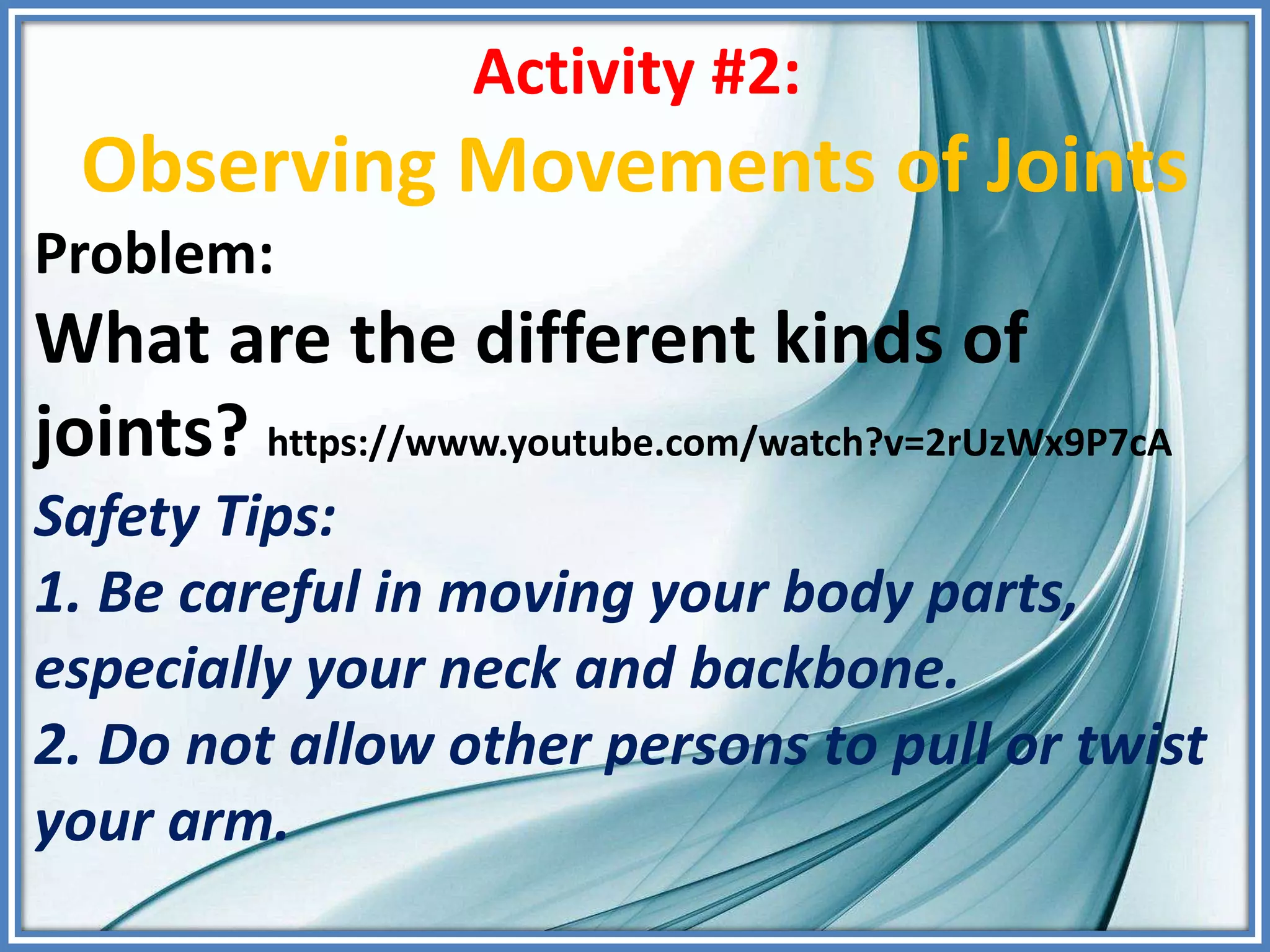 Activity #2:

Observing Movements of Joints

Problem:

What are the different kinds of joints? https://www.youtube.com/watch?v=2rUzWx9P7cA

Safety Tips:

1. Be careful in moving your body parts, especially your neck and backbone.

2. Do not allow other persons to pull or twist your arm.